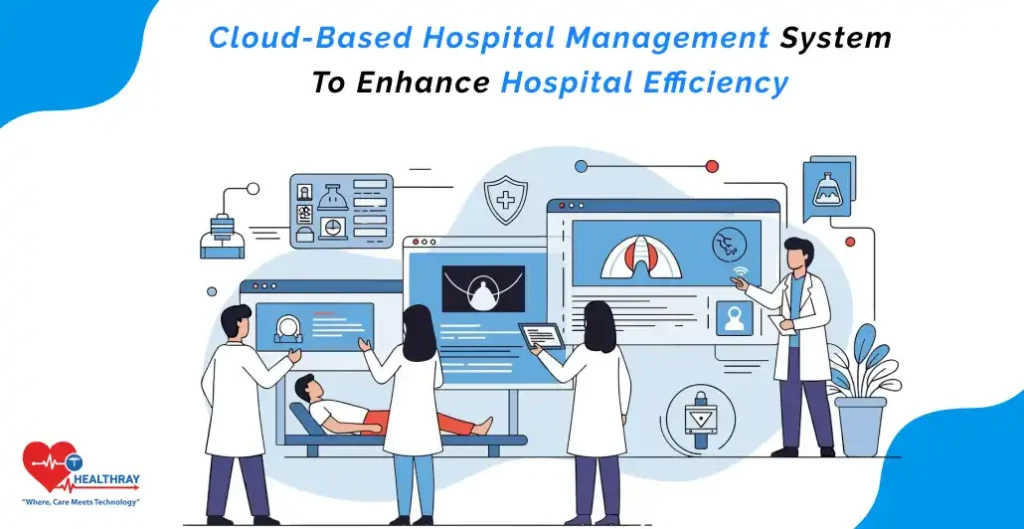 Cloud-Based Hospital Management System To Enhance Hospital Efficiency

HEALTHRAY
"Where, Care Meets Technology"